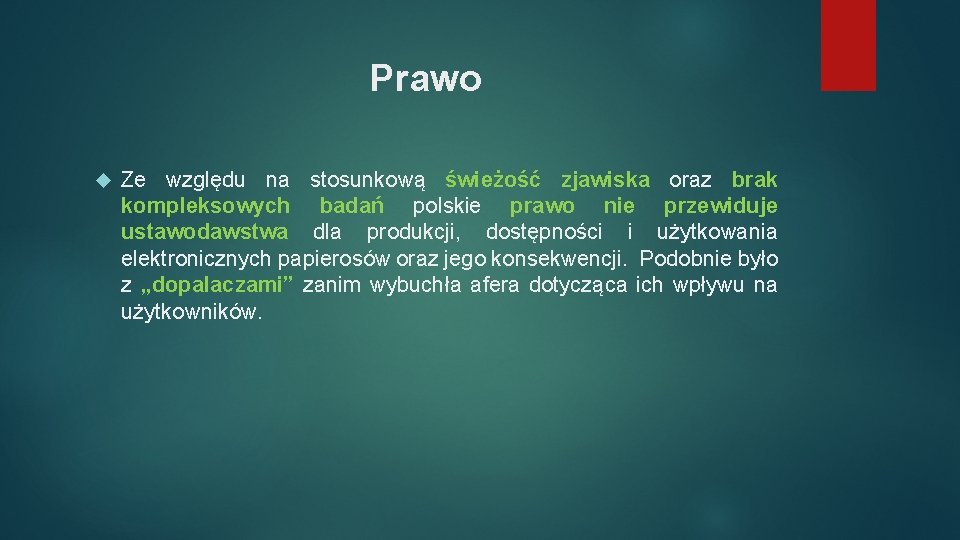 Prawo

Ze względu na stosunkową świeżość zjawiska oraz brak kompleksowych badań polskie prawo nie przewiduje ustawodawstwa dla produkcji, dostępności i użytkowania elektronicznych papierosów oraz jego konsekwencji. Podobnie było z „dopalaczami” zanim wybuchła afera dotycząca ich wpływu na użytkowników.